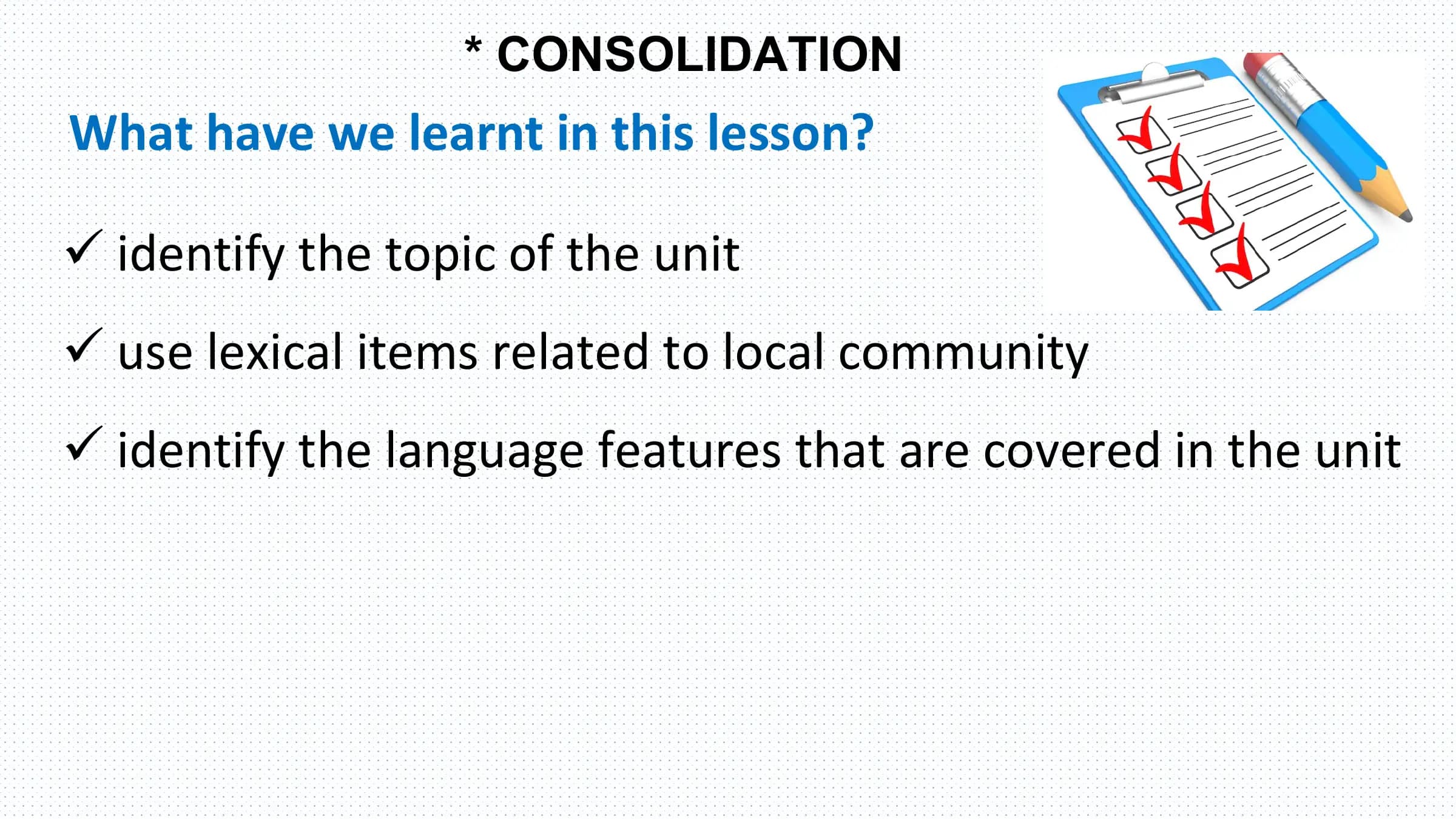 * CONSOLIDATION

What have we learnt in this lesson?

✓ identify the topic of the unit

✓ use lexical items related to local community

✓ identify the language features that are covered in the unit